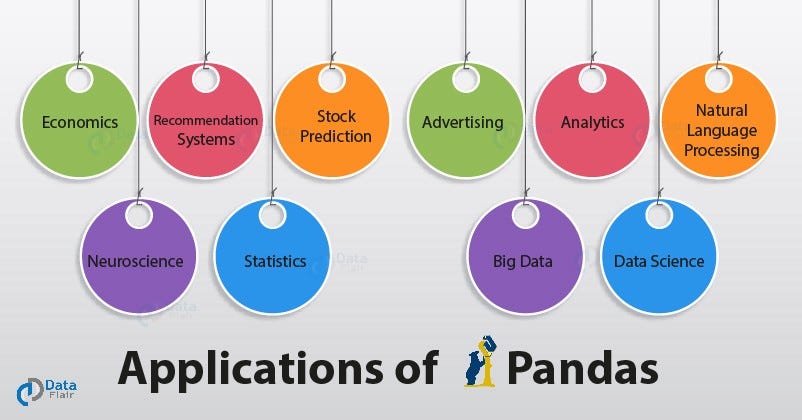 Economics

Recommendation Systems

Stock Prediction

Advertising

Analytics

Natural Language Processing

Neuroscience

Statistics

Big Data

Data Science

Applications of Pandas

Data Flair